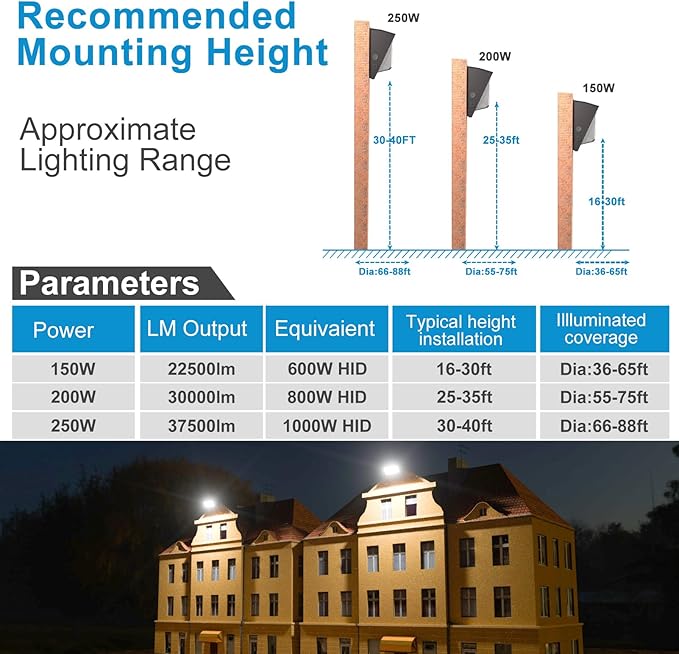 Recommended Mounting Height

Approximate Lighting Range

250W

200W

150W

30-40FT

25-35ft

16-30ft

Dia:66-88ft

Dia:55-75ft

Dia:36-65ft

Parameters

| Power | LM Output | Equivaient | Typical height installation | Illuminated coverage |
|---|---|---|---|---|
| 150W | 22500lm | 600W HID | 16-30ft | Dia:36-65ft |
| 200W | 30000lm | 800W HID | 25-35ft | Dia:55-75ft |
| 250W | 37500lm | 1000W HID | 30-40ft | Dia:66-88ft |